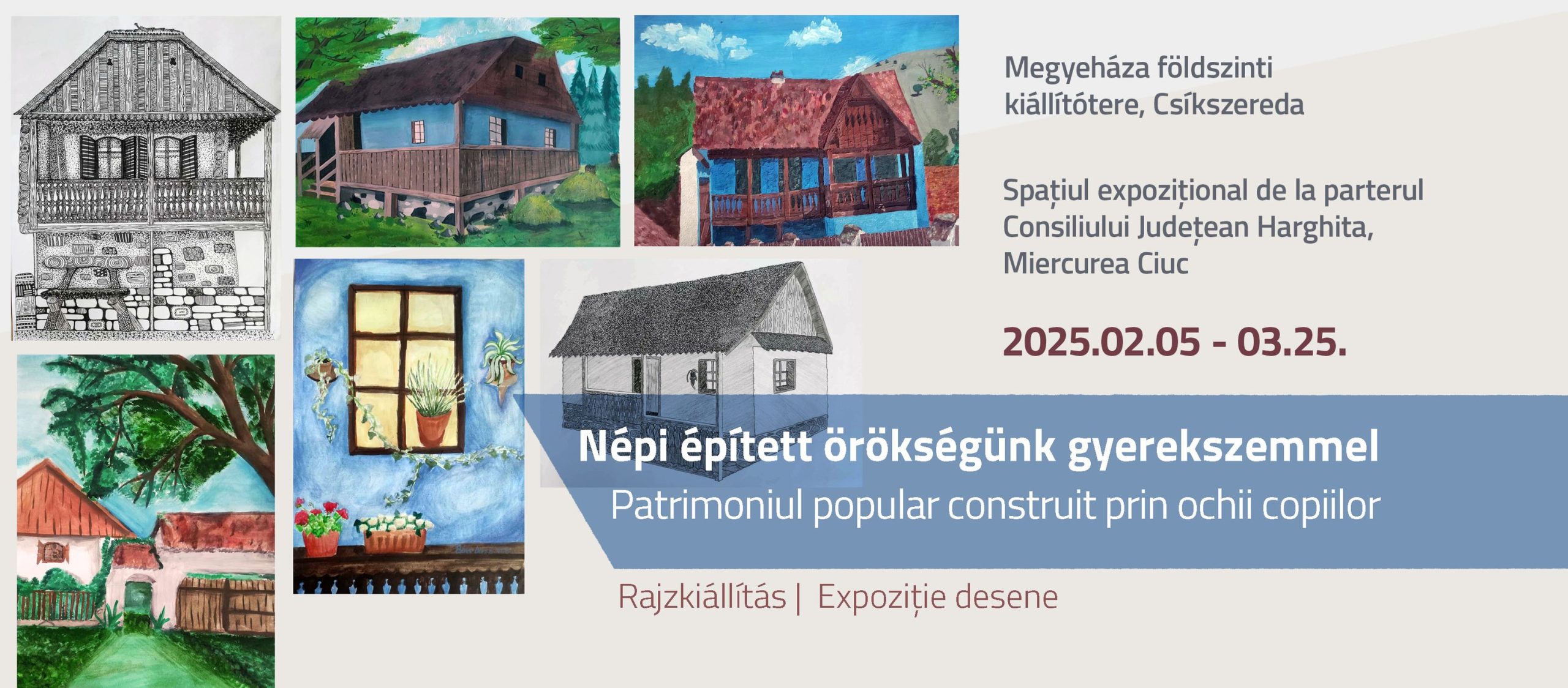 Megyeháza földszinti kiállítótere, Csíkszereda

Spațiul expozițional de la parterul Consiliului Județean Harghita, Miercurea Ciuc

2025.02.05 - 03.25.

Népi épített örökségünk gyerekszemmel

Patrimoniul popular construit prin ochii copiilor

Rajzkiállítás | Expoziție desene